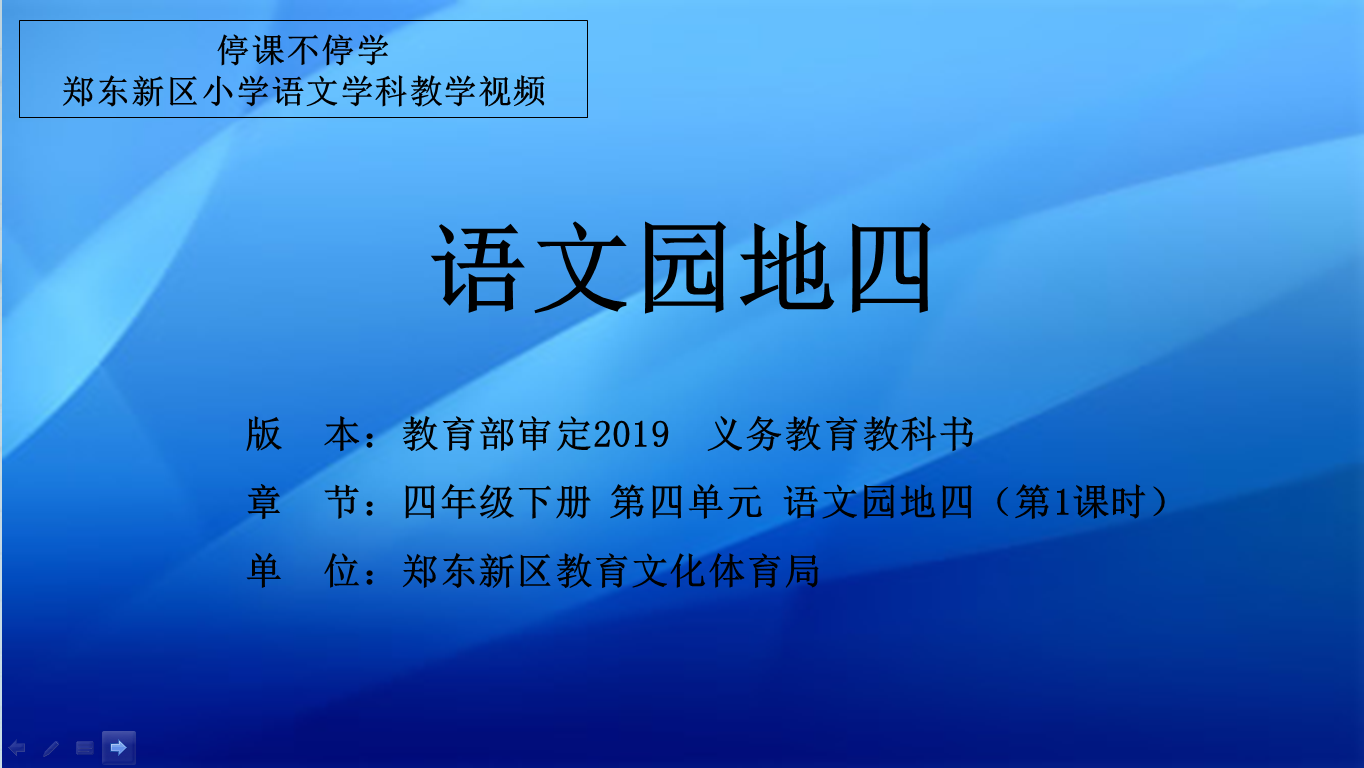 停课不停学
郑东新区小学语文学科教学视频

语文园地四

版　本：教育部审定2019　义务教育教科书

章　节：四年级下册 第四单元 语文园地四（第1课时）

单　位：郑东新区教育文化体育局